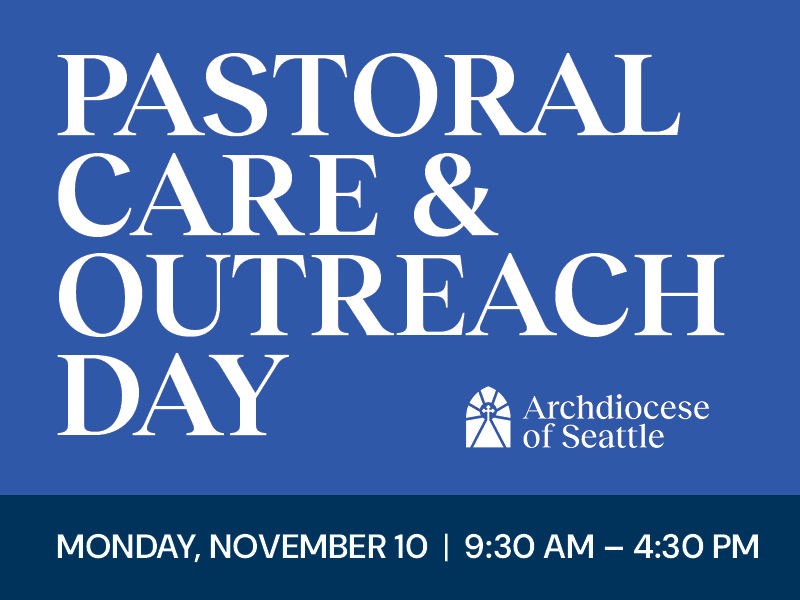 PASTORAL CARE & OUTREACH DAY

Archdiocese of Seattle

MONDAY, NOVEMBER 10 | 9:30 AM – 4:30 PM